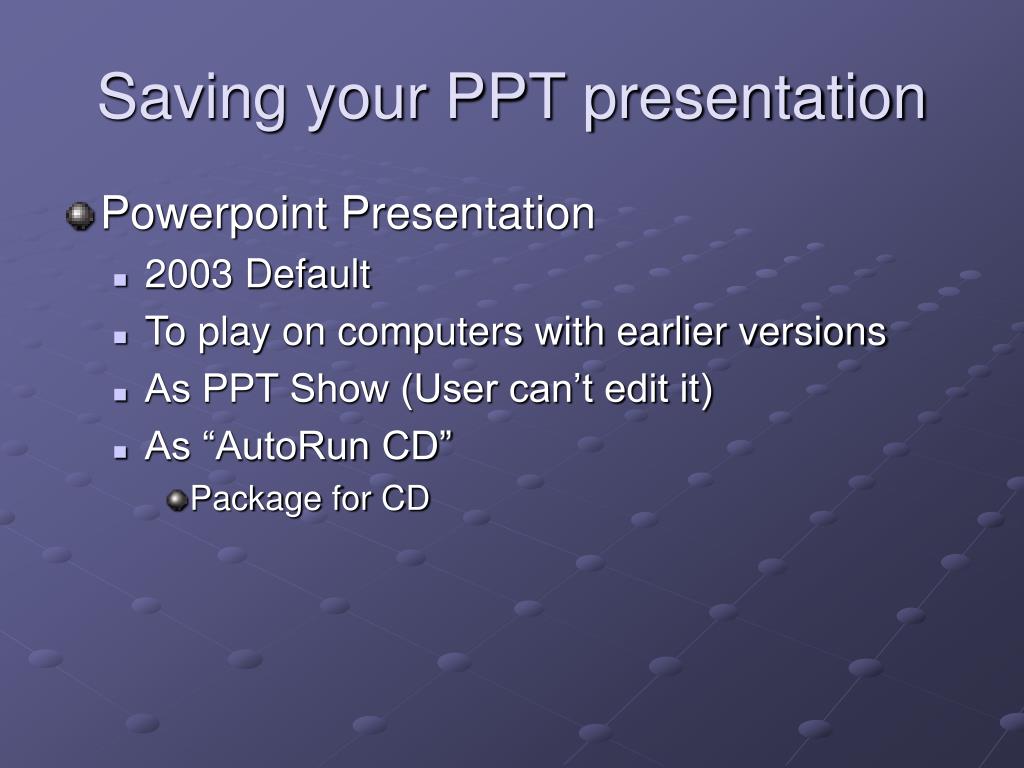 Saving your PPT presentation

Powerpoint Presentation

2003 Default

To play on computers with earlier versions

As PPT Show (User can’t edit it)

As “AutoRun CD”

Package for CD